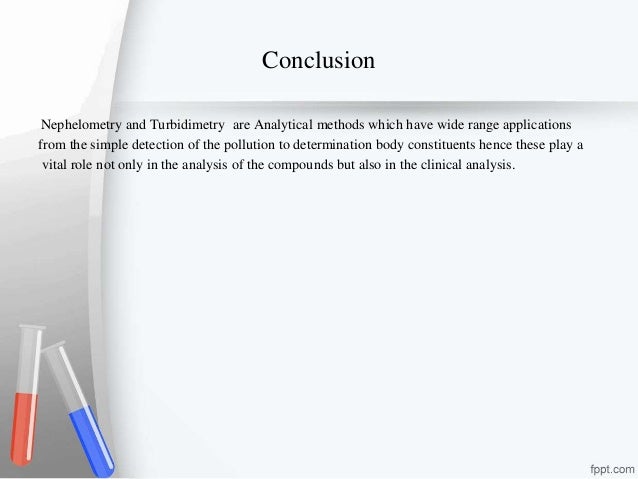 Conclusion

Nephelometry and Turbidimetry are Analytical methods which have wide range applications from the simple detection of the pollution to determination body constituents hence these play a vital role not only in the analysis of the compounds but also in the clinical analysis.

fppt.com